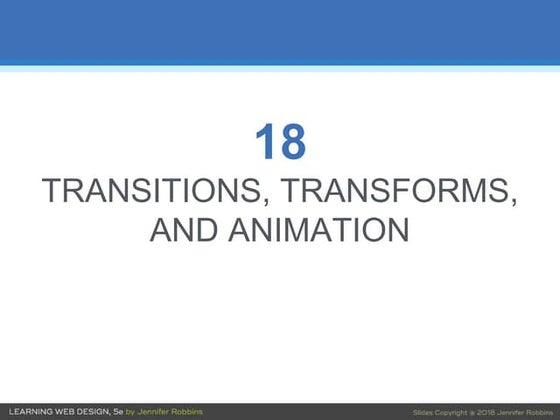 18

TRANSITIONS, TRANSFORMS, AND ANIMATION

LEARNING WEB DESIGN, 5e by Jennifer Robbins

Slides Copyright © 2018 Jennifer Robbins